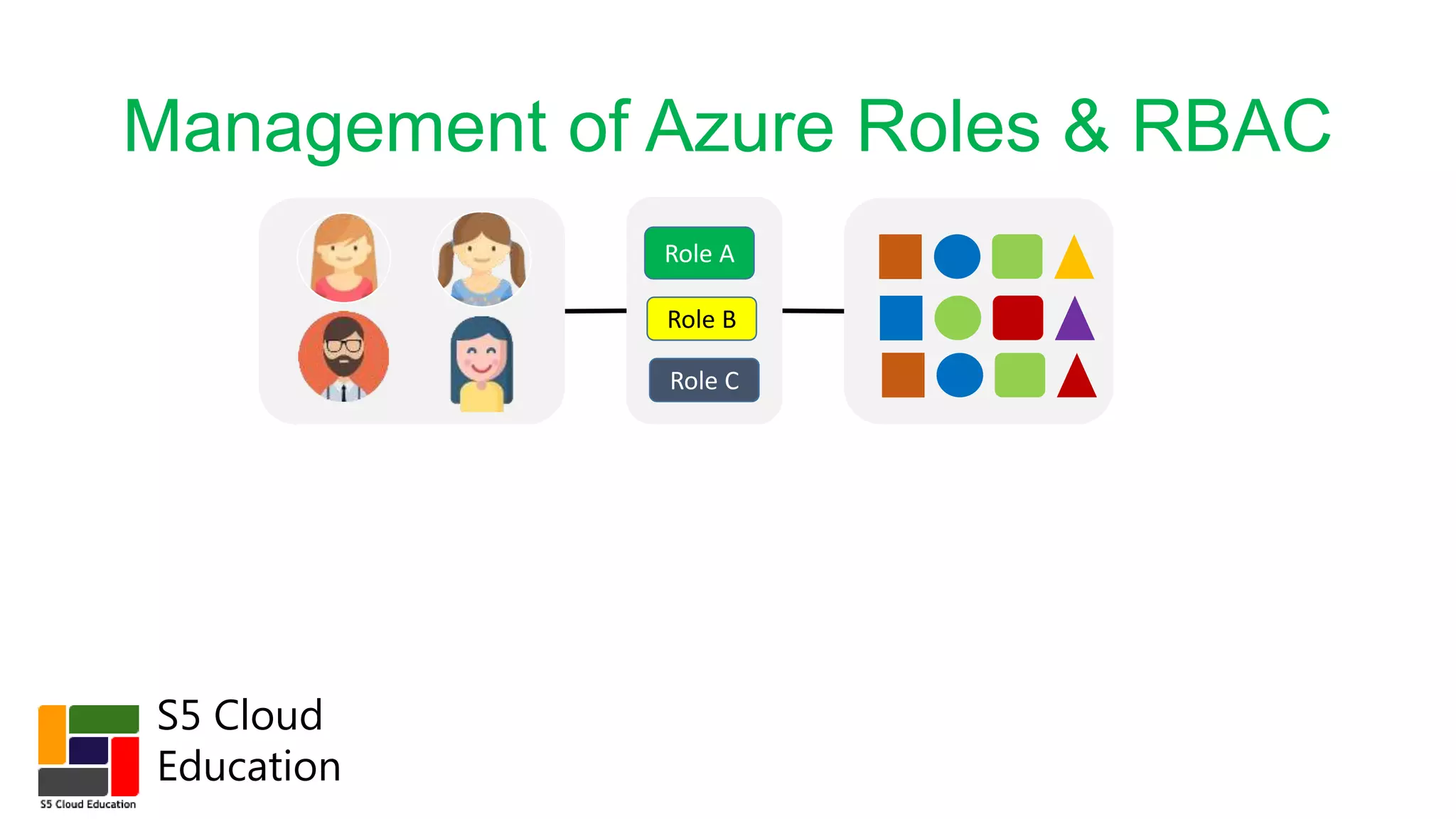 Management of Azure Roles & RBAC

Role A

Role B

Role C

S5 Cloud Education

S5 Cloud Education